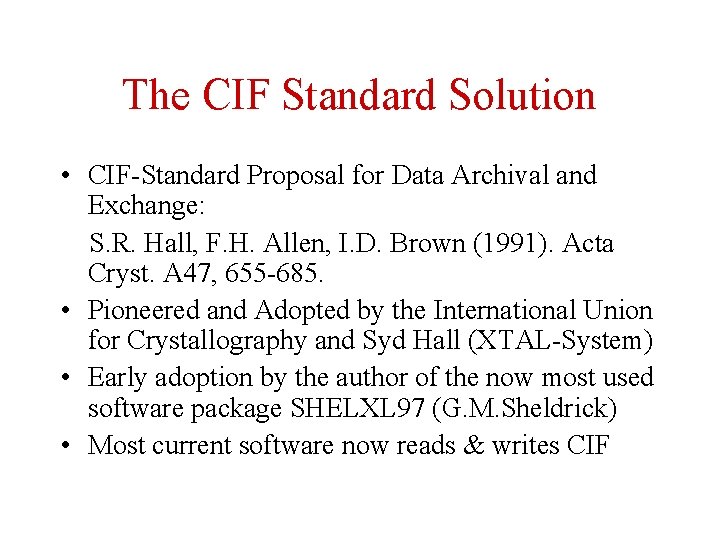 The CIF Standard Solution

• CIF-Standard Proposal for Data Archival and Exchange:

S.R. Hall, F.H. Allen, I.D. Brown (1991). Acta Cryst. A47, 655-685.

• Pioneered and Adopted by the International Union for Crystallography and Syd Hall (XTAL-System)

• Early adoption by the author of the now most used software package SHELXL97 (G.M.Sheldrick)

• Most current software now reads & writes CIF